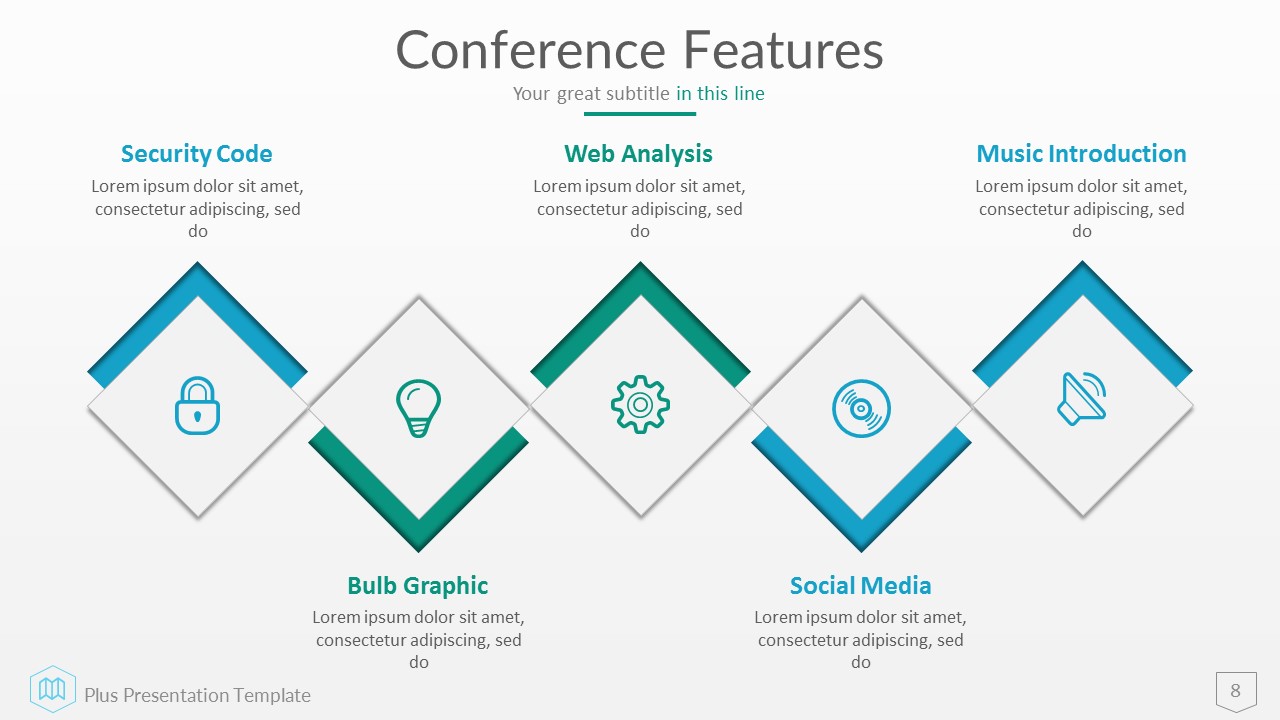 Conference Features

Your great subtitle in this line

Security Code

Lorem ipsum dolor sit amet, consectetur adipiscing, sed do

Web Analysis

Lorem ipsum dolor sit amet, consectetur adipiscing, sed do

Music Introduction

Lorem ipsum dolor sit amet, consectetur adipiscing, sed do

Bulb Graphic

Lorem ipsum dolor sit amet, consectetur adipiscing, sed do

Social Media

Lorem ipsum dolor sit amet, consectetur adipiscing, sed do

Plus Presentation Template

8